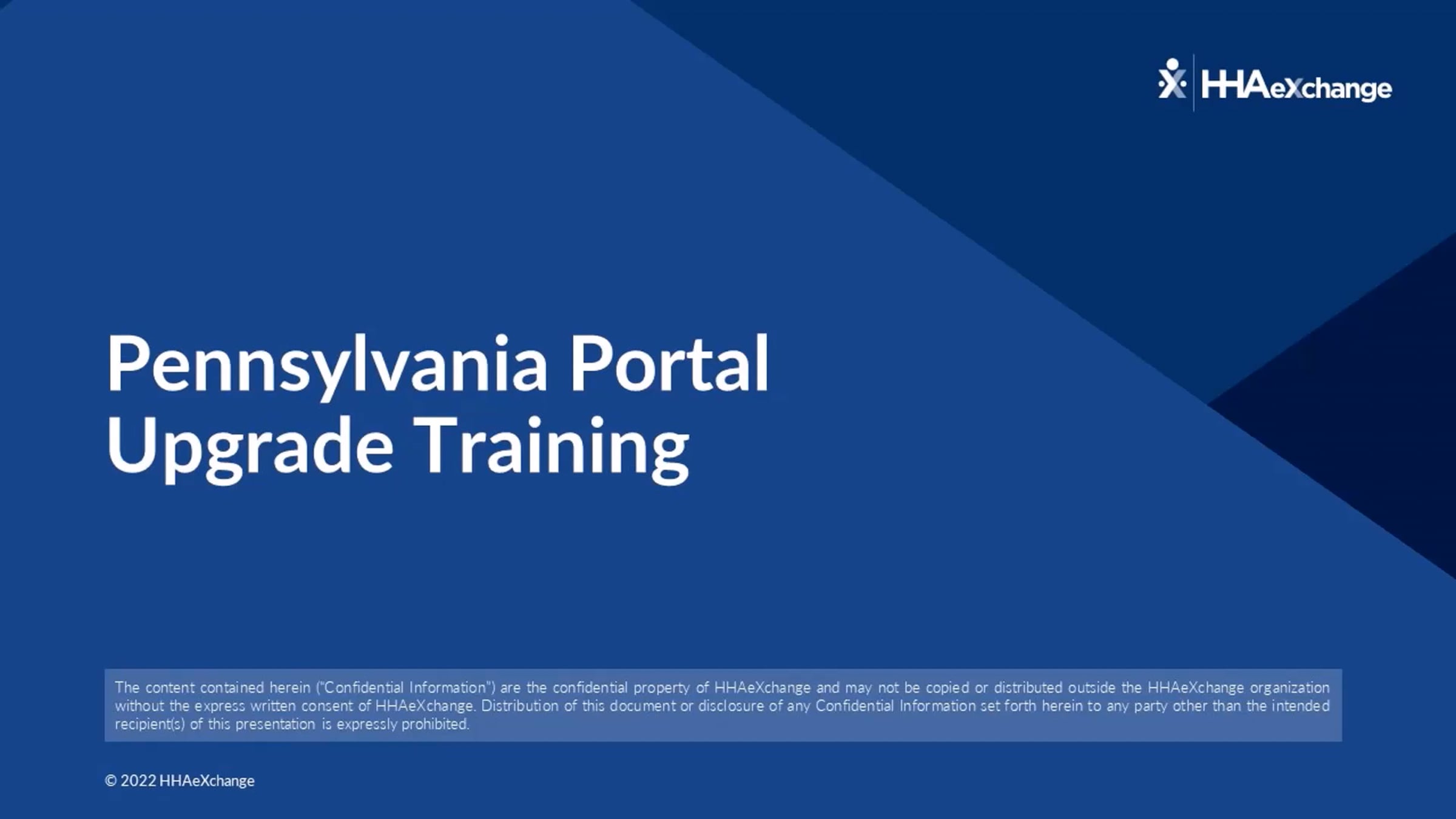 HHAeXchange

Pennsylvania Portal Upgrade Training

The content contained herein ("Confidential Information") are the confidential property of HHAeXchange and may not be copied or distributed outside the HHAeXchange organization without the express written consent of HHAeXchange. Distribution of this document or disclosure of any Confidential Information set forth herein to any party other than the intended recipient(s) of this presentation is expressly prohibited.

© 2022 HHAeXchange